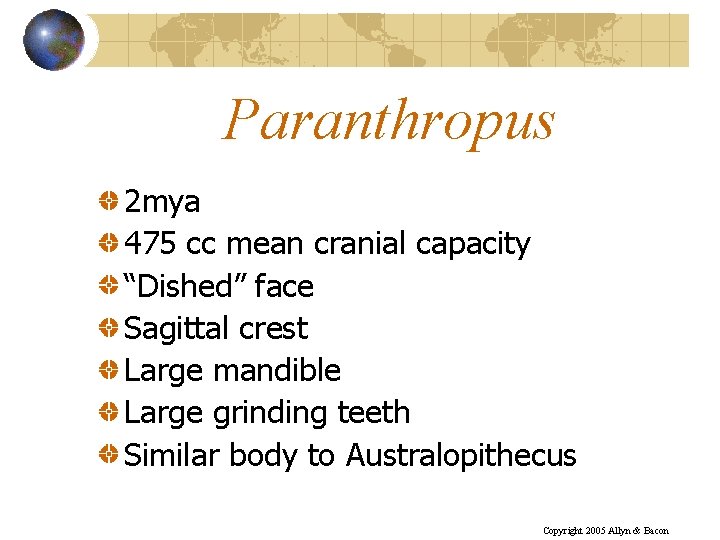 Paranthropus

2mya
475 cc mean cranial capacity
“Dished” face
Sagittal crest
Large mandible
Large grinding teeth
Similar body to Australopithecus

Copyright 2005 Allyn & Bacon